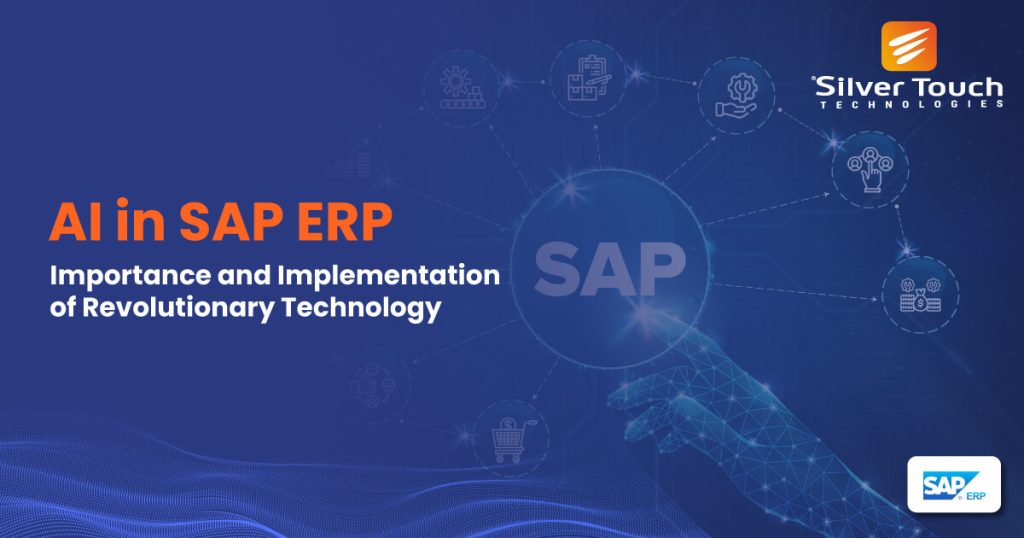 Silver Touch
TECHNOLOGIES

AI in SAP ERP

Importance and Implementation of Revolutionary Technology

SAP

SAP ERP